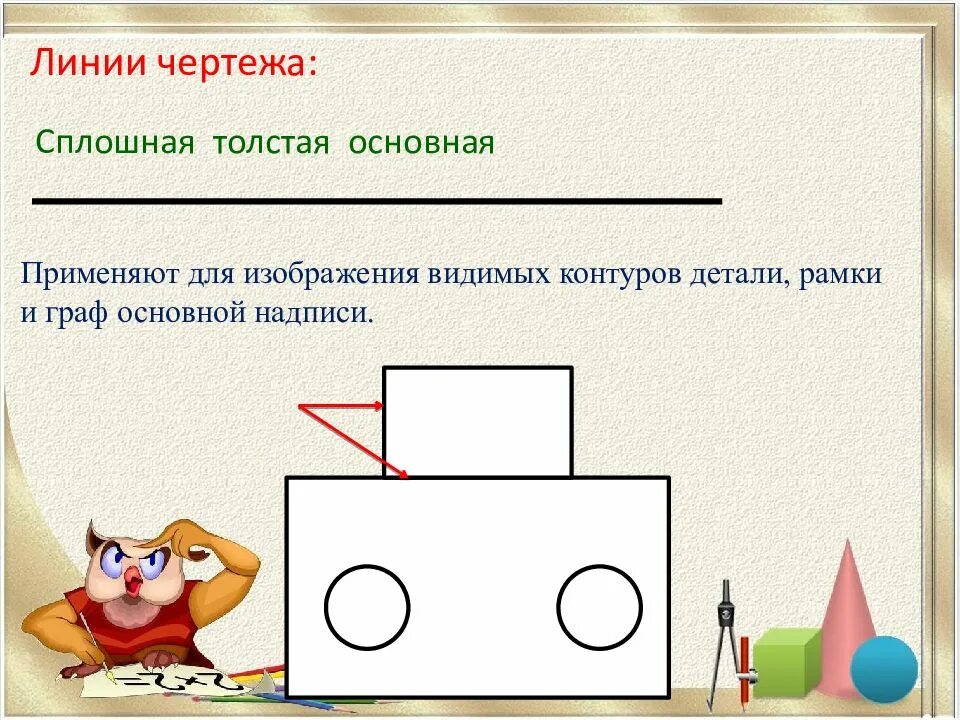 Линии чертежа:

Сплошная толстая основная

Применяют для изображения видимых контуров детали, рамки и граф основной надписи.